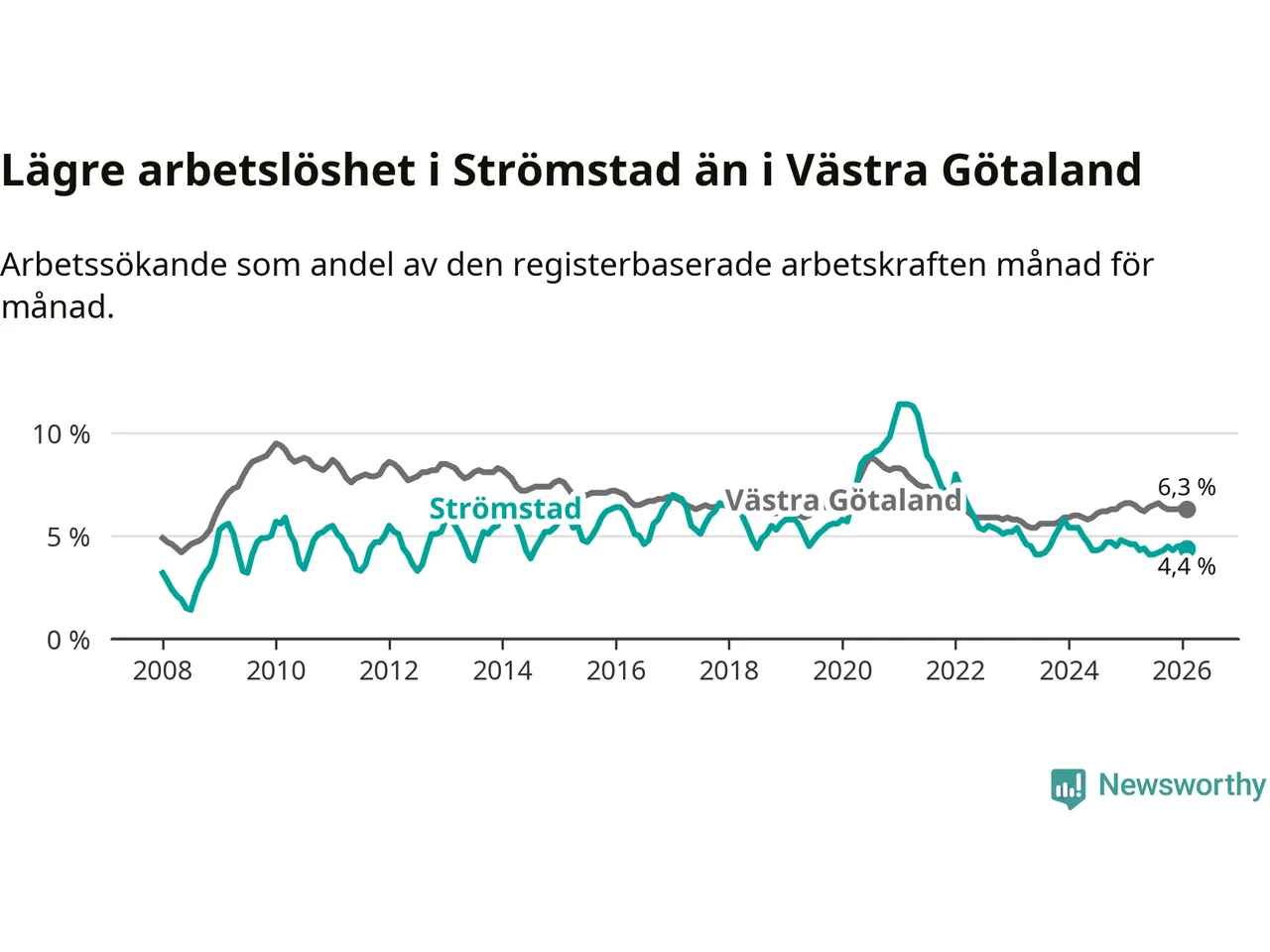 Lägre arbetslöshet i Strömstad än i Västra Götaland

Arbetssökande som andel av den registerbaserade arbetskraften månad för månad.

10 %
5 %
0 %
Strömstad
Västra Götaland
6,3 %
4,4 %
2008
2010
2012
2014
2016
2018
2020
2022
2024
2026

Newsworthy